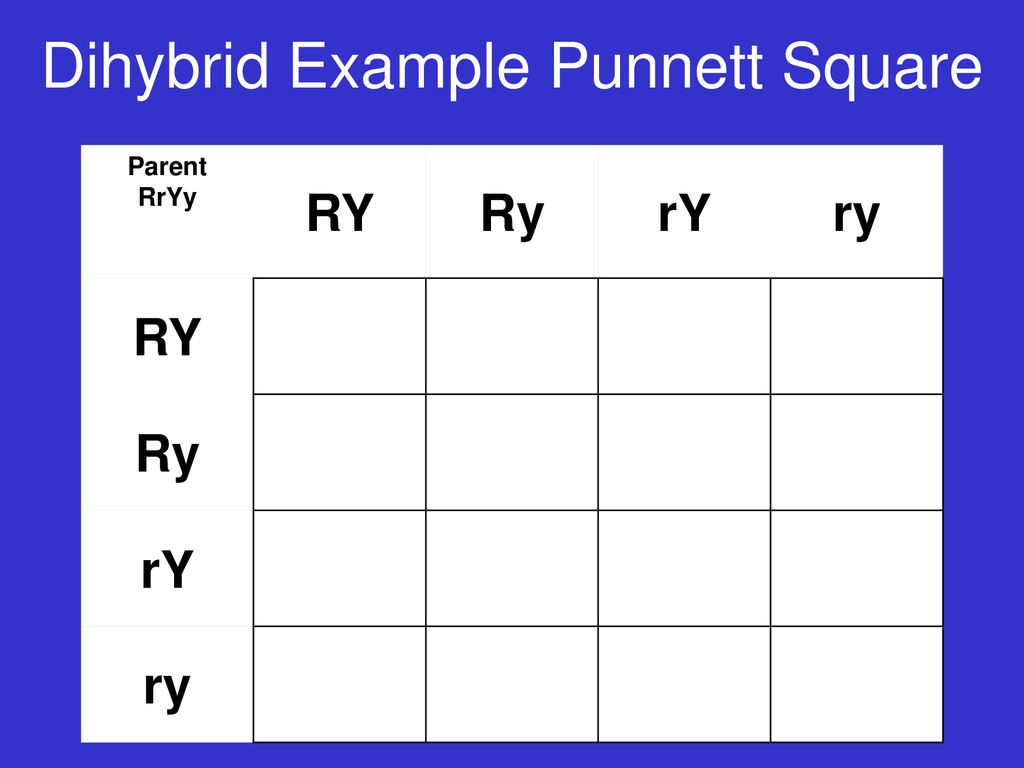 Dihybrid Example Punnett Square

| Parent RrYy | RY | Ry | rY | ry |
|---|---|---|---|---|
| RY | | | | |
| Ry | | | | |
| rY | | | | |
| ry | | | | |